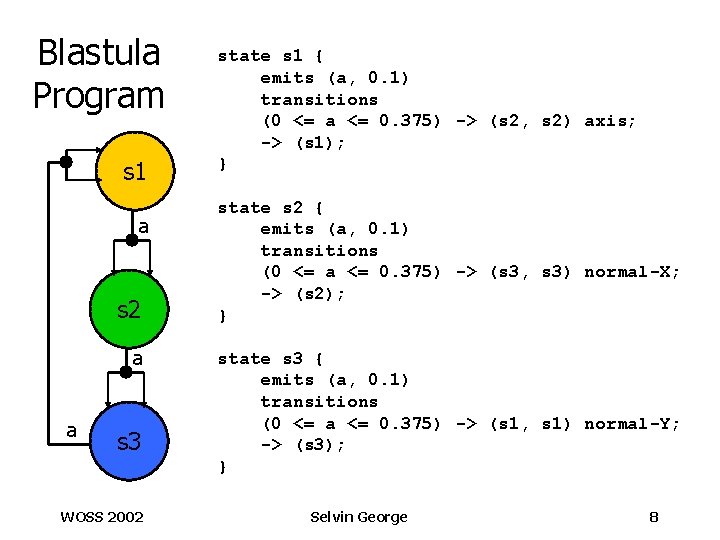 Blastula Program

s1

a

s2

a

s3

a

state s1 {
emits (a, 0.1)
transitions
(0 <= a <= 0.375) -> (s2, s2) axis;
-> (s1);
}

state s2 {
emits (a, 0.1)
transitions
(0 <= a <= 0.375) -> (s3, s3) normal-X;
-> (s2);
}

state s3 {
emits (a, 0.1)
transitions
(0 <= a <= 0.375) -> (s1, s1) normal-Y;
-> (s3);
}

WOSS 2002

Selvin George

8